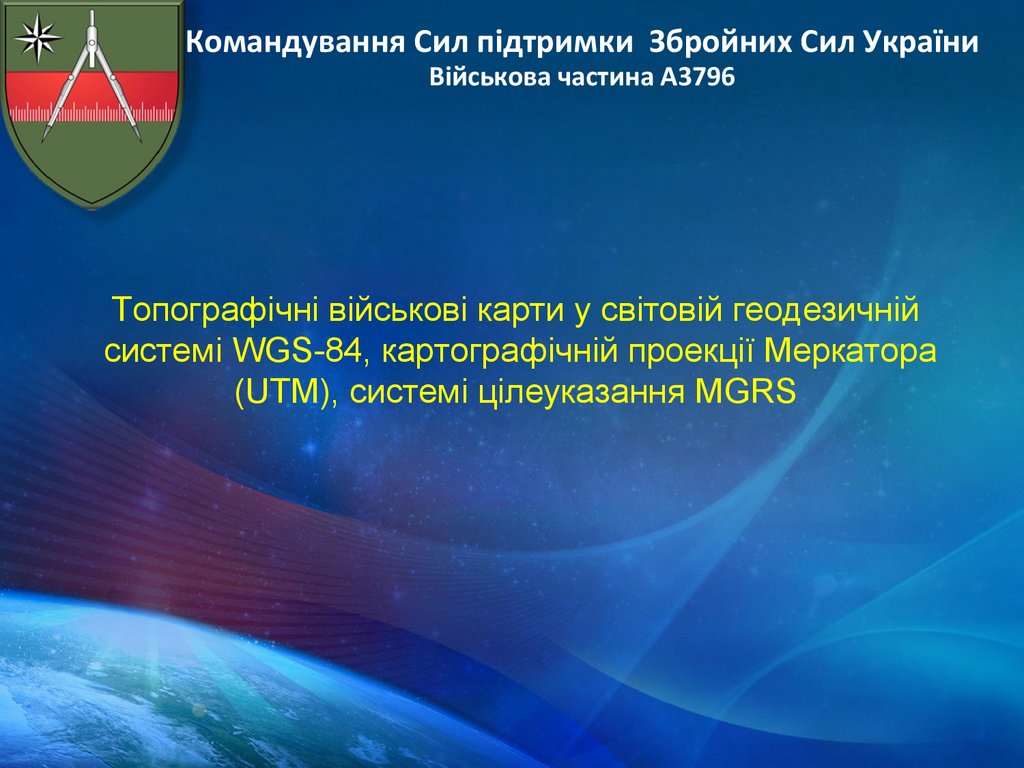 Командування Сил підтримки Збройних Сил України
Військова частина А3796

Топографічні військові карти у світовій геодезичній системі WGS-84, картографічній проекції Меркатора (UTM), системі цілеуказання MGRS